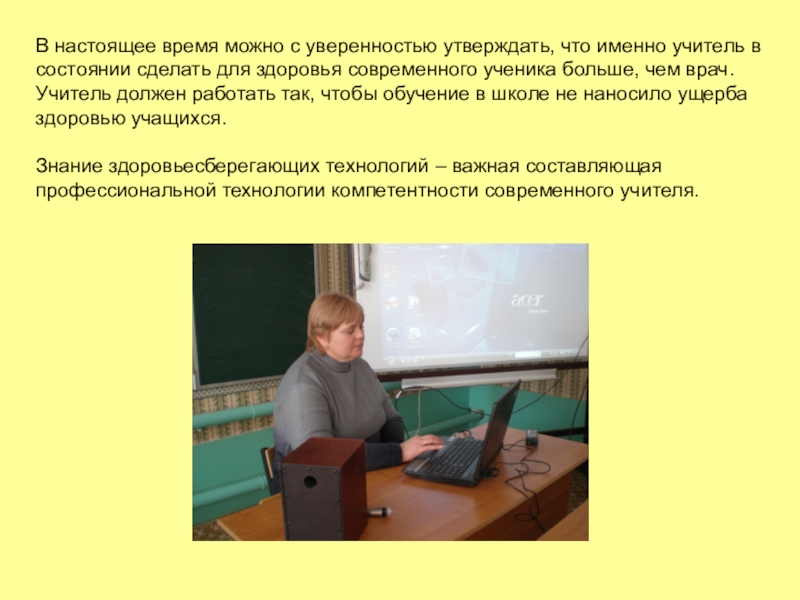 В настоящее время можно с уверенностью утверждать, что именно учитель в состоянии сделать для здоровья современного ученика больше, чем врач. Учитель должен работать так, чтобы обучение в школе не наносило ущерба здоровью учащихся.

Знание здоровьесберегающих технологий – важная составляющая профессиональной технологии компетентности современного учителя.

acer